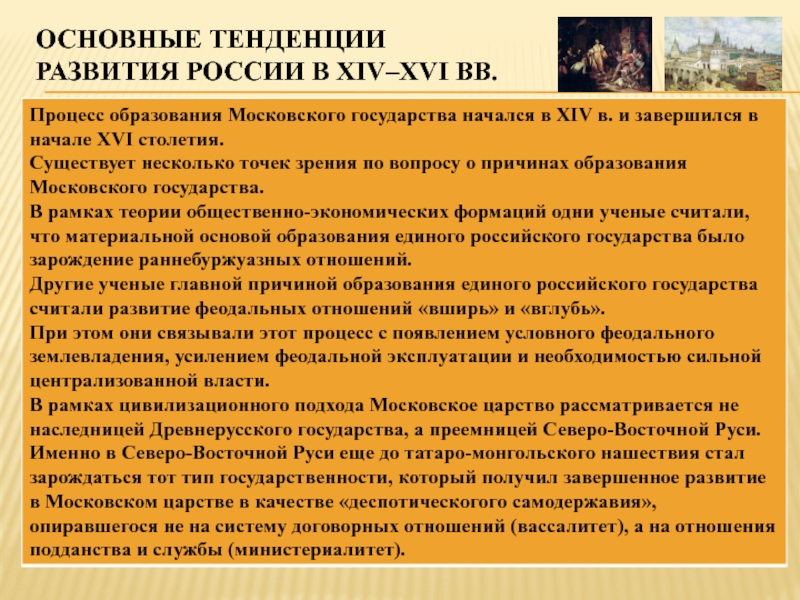 ОСНОВНЫЕ ТЕНДЕНЦИИ РАЗВИТИЯ РОССИИ В XIV–XVI ВВ.

Процесс образования Московского государства начался в XIV в. и завершился в начале XVI столетия.
Существует несколько точек зрения по вопросу о причинах образования Московского государства.
В рамках теории общественно-экономических формаций одни ученые считали, что материальной основой образования единого российского государства было зарождение раннебуржуазных отношений.
Другие ученые главной причиной образования единого российского государства считали развитие феодальных отношений «вширь» и «вглубь».
При этом они связывали этот процесс с появлением условного феодального землевладения, усилением феодальной эксплуатации и необходимостью сильной централизованной власти.
В рамках цивилизационного подхода Московское царство рассматривается не наследницей Древнерусского государства, а преемницей Северо-Восточной Руси. Именно в Северо-Восточной Руси еще до татаро-монгольского нашествия стал зарождаться тот тип государственности, который получил завершенное развитие в Московском царстве в качестве «деспотического самодержавия», опиравшегося не на систему договорных отношений (вассалитет), а на отношения подданства и службы (министериалитет).